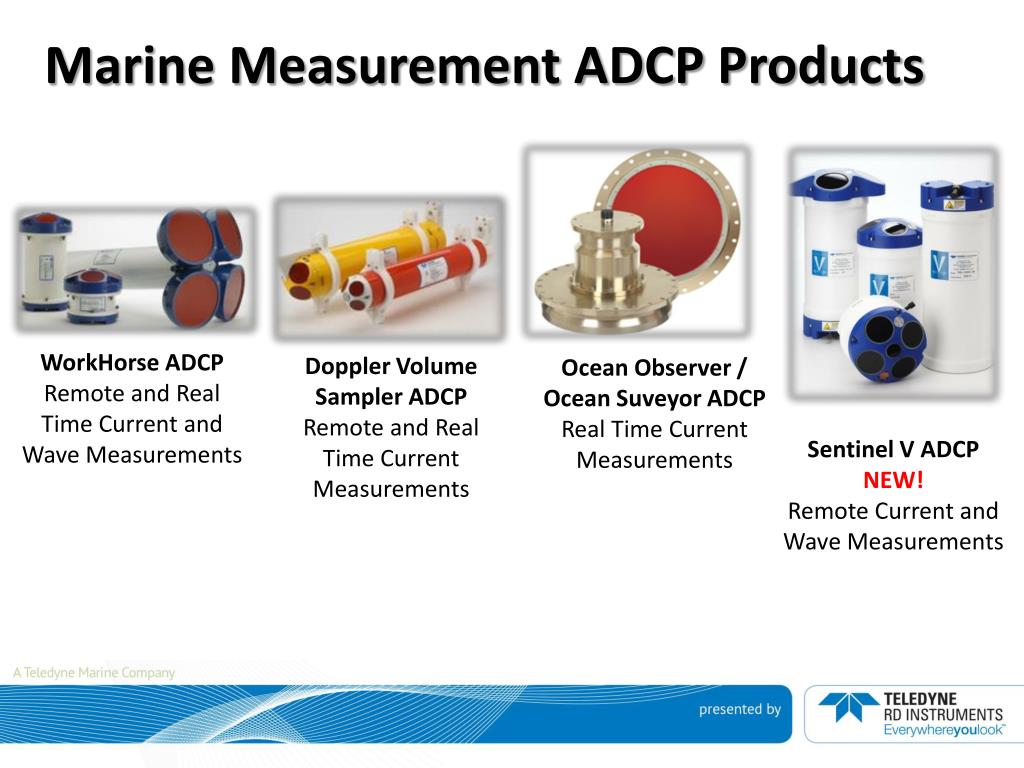 Marine Measurement ADCP Products

WorkHorse ADCP
Remote and Real Time Current and Wave Measurements

Doppler Volume Sampler ADCP
Remote and Real Time Current Measurements

Ocean Observer / Ocean Suveyor ADCP
Real Time Current Measurements

Sentinel V ADCP
NEW!
Remote Current and Wave Measurements

A Teledyne Marine Company

presented by

TELEDYNE
RD INSTRUMENTS
Everywhereyoulook™